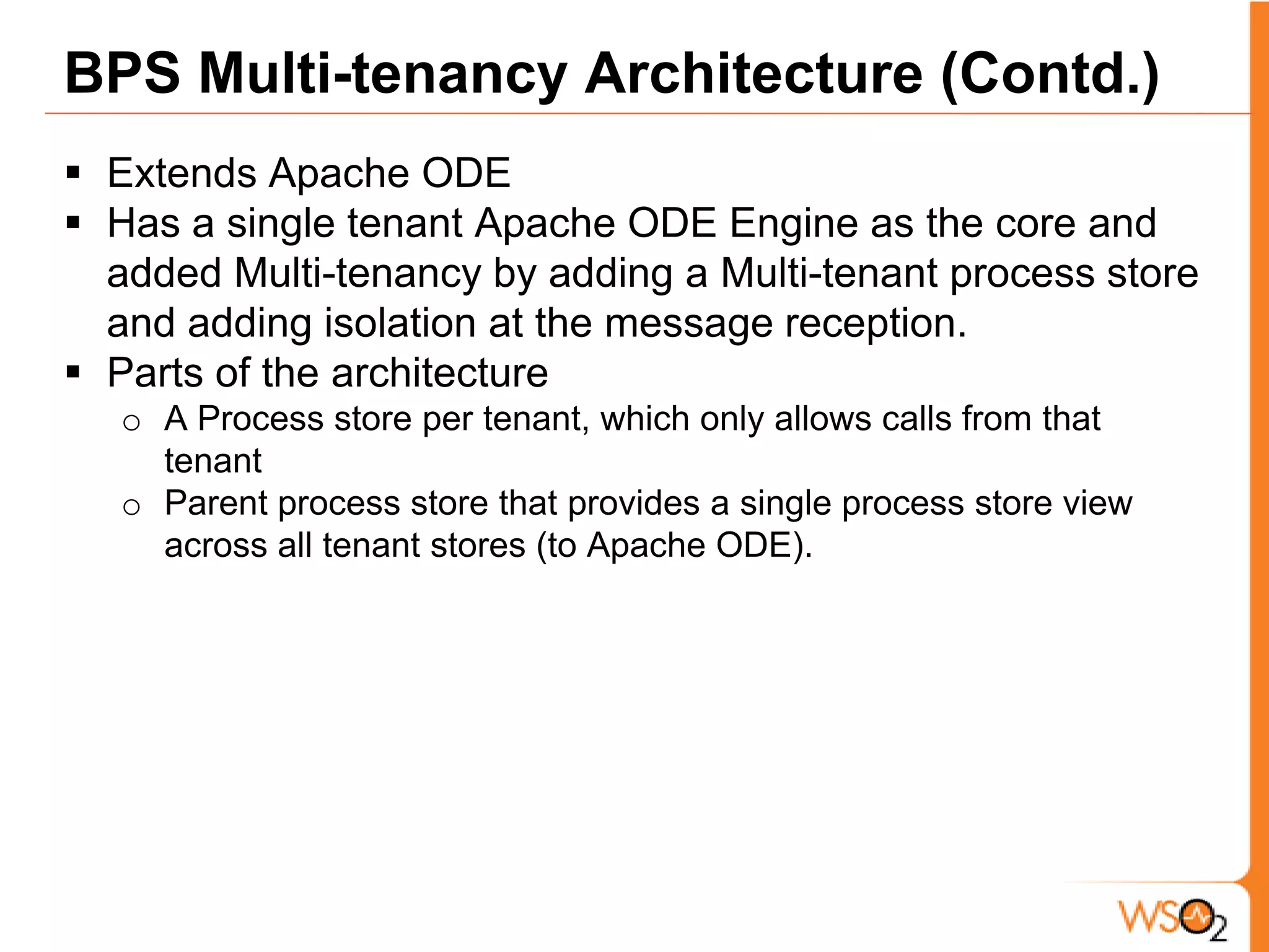 BPS Multi-tenancy Architecture (Contd.)

▪ Extends Apache ODE
▪ Has a single tenant Apache ODE Engine as the core and added Multi-tenancy by adding a Multi-tenant process store and adding isolation at the message reception.
▪ Parts of the architecture
  o A Process store per tenant, which only allows calls from that tenant
  o Parent process store that provides a single process store view across all tenant stores (to Apache ODE).

WSO2